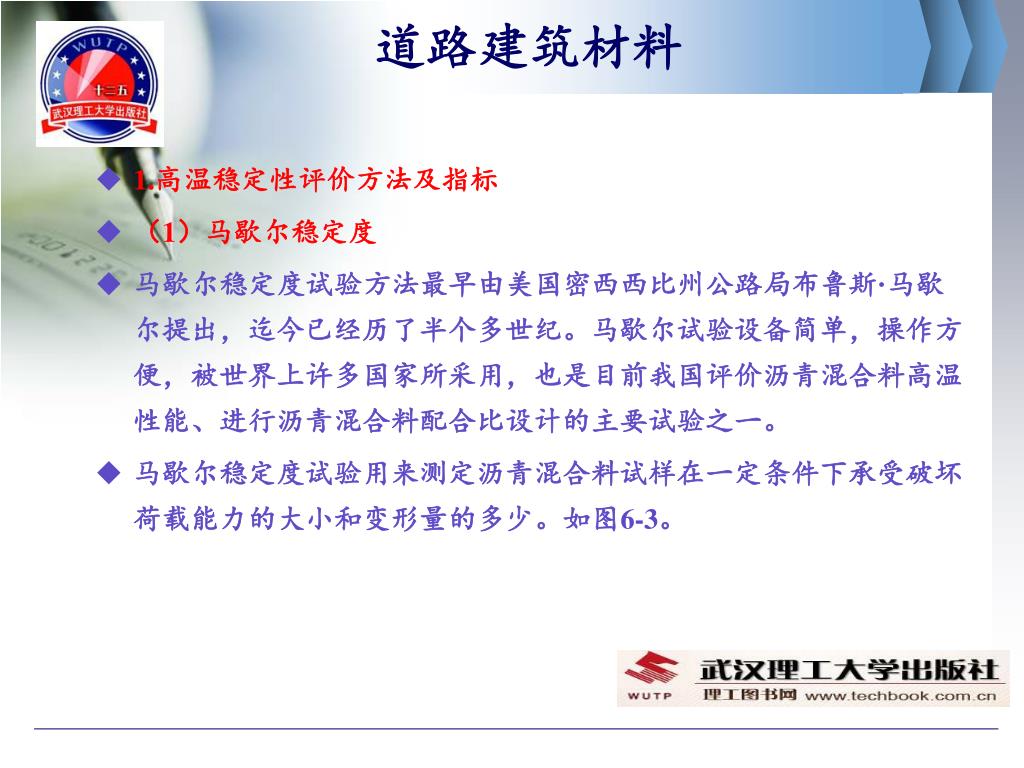 WUTP
十三五
武汉理工大学出版社

道路建筑材料

◆ 1.高温稳定性评价方法及指标

◆ （1）马歇尔稳定度

◆ 马歇尔稳定度试验方法最早由美国密西西比州公路局布鲁斯·马歇尔提出，迄今已经历了半个多世纪。马歇尔试验设备简单，操作方便，被世界上许多国家所采用，也是目前我国评价沥青混合料高温性能、进行沥青混合料配合比设计的主要试验之一。

◆ 马歇尔稳定度试验用来测定沥青混合料试样在一定条件下承受破坏荷载能力的大小和变形量的多少。如图6-3。

WUTP 武汉理工大学出版社
理工图书网 www.techbook.com.cn